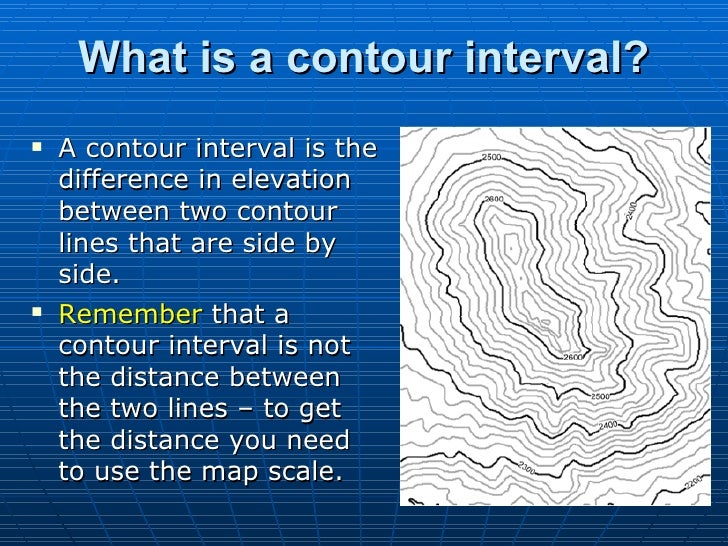 What is a contour interval?

▪ A contour interval is the difference in elevation between two contour lines that are side by side.

▪ Remember that a contour interval is not the distance between the two lines – to get the distance you need to use the map scale.

2500
2600
2400
2600
2500
2400
2300
2200